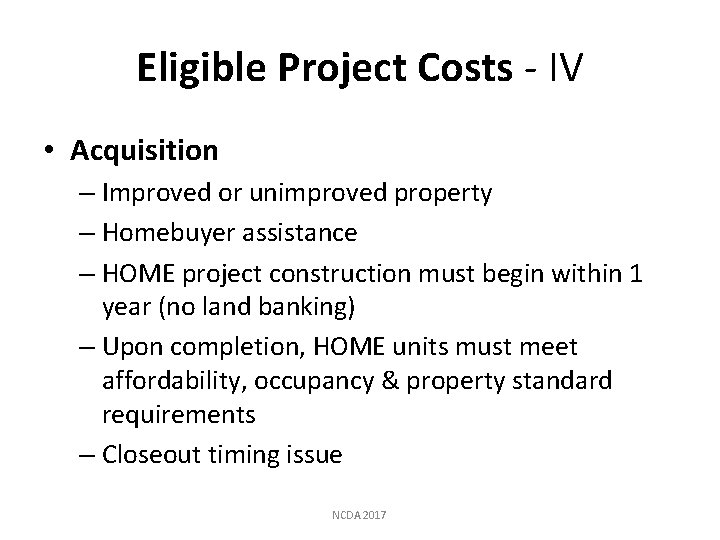 Eligible Project Costs - IV

• Acquisition
– Improved or unimproved property
– Homebuyer assistance
– HOME project construction must begin within 1 year (no land banking)
– Upon completion, HOME units must meet affordability, occupancy & property standard requirements
– Closeout timing issue

NCDA 2017